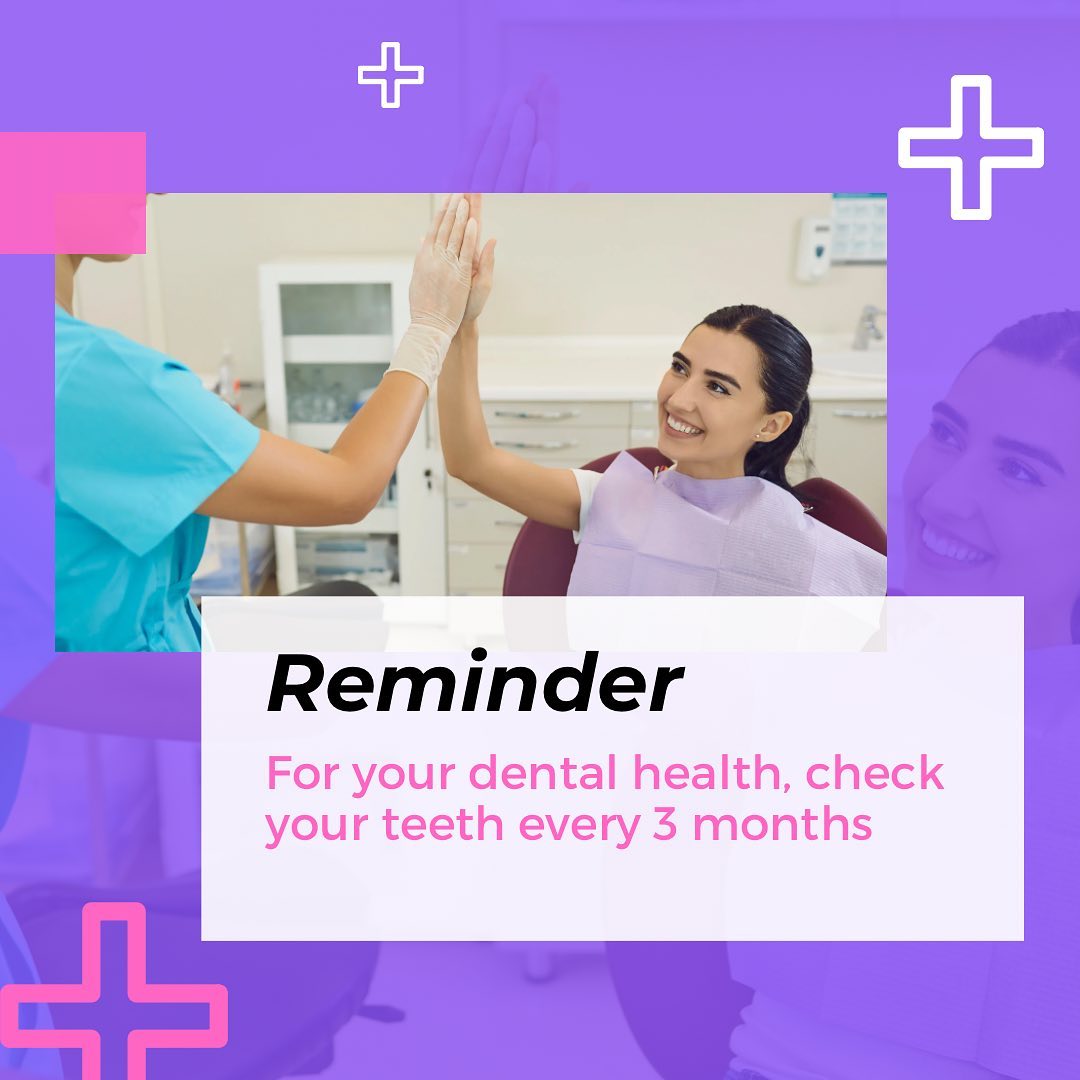 Reminder

For your dental health, check your teeth every 3 months